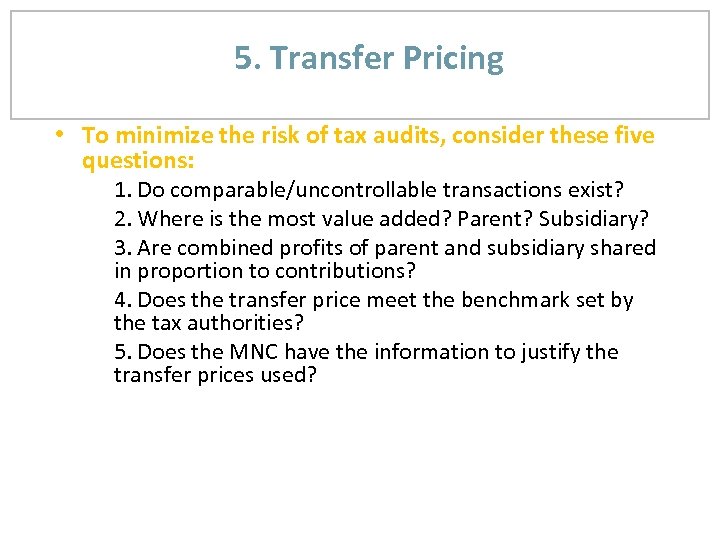 5. Transfer Pricing

• To minimize the risk of tax audits, consider these five questions:

1. Do comparable/uncontrollable transactions exist?

2. Where is the most value added? Parent? Subsidiary?

3. Are combined profits of parent and subsidiary shared in proportion to contributions?

4. Does the transfer price meet the benchmark set by the tax authorities?

5. Does the MNC have the information to justify the transfer prices used?